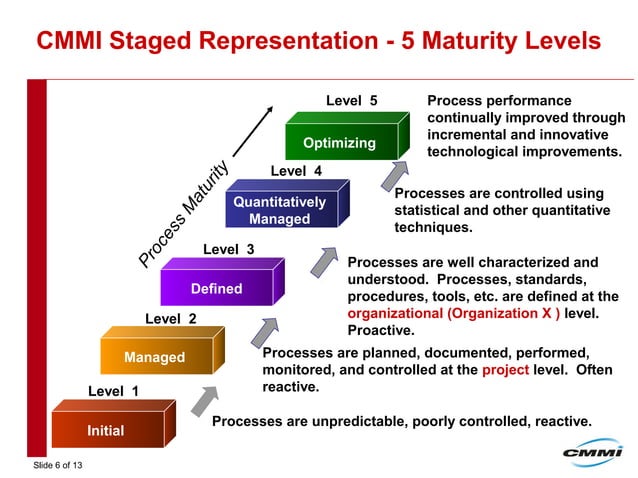 CMMI Staged Representation - 5 Maturity Levels

Process Maturity

Level 5

Optimizing

Process performance continually improved through incremental and innovative technological improvements.

Level 4

Quantitatively Managed

Processes are controlled using statistical and other quantitative techniques.

Level 3

Defined

Processes are well characterized and understood. Processes, standards, procedures, tools, etc. are defined at the organizational (Organization X ) level. Proactive.

Level 2

Managed

Processes are planned, documented, performed, monitored, and controlled at the project level. Often reactive.

Level 1

Initial

Processes are unpredictable, poorly controlled, reactive.

Slide 6 of 13

CMMI